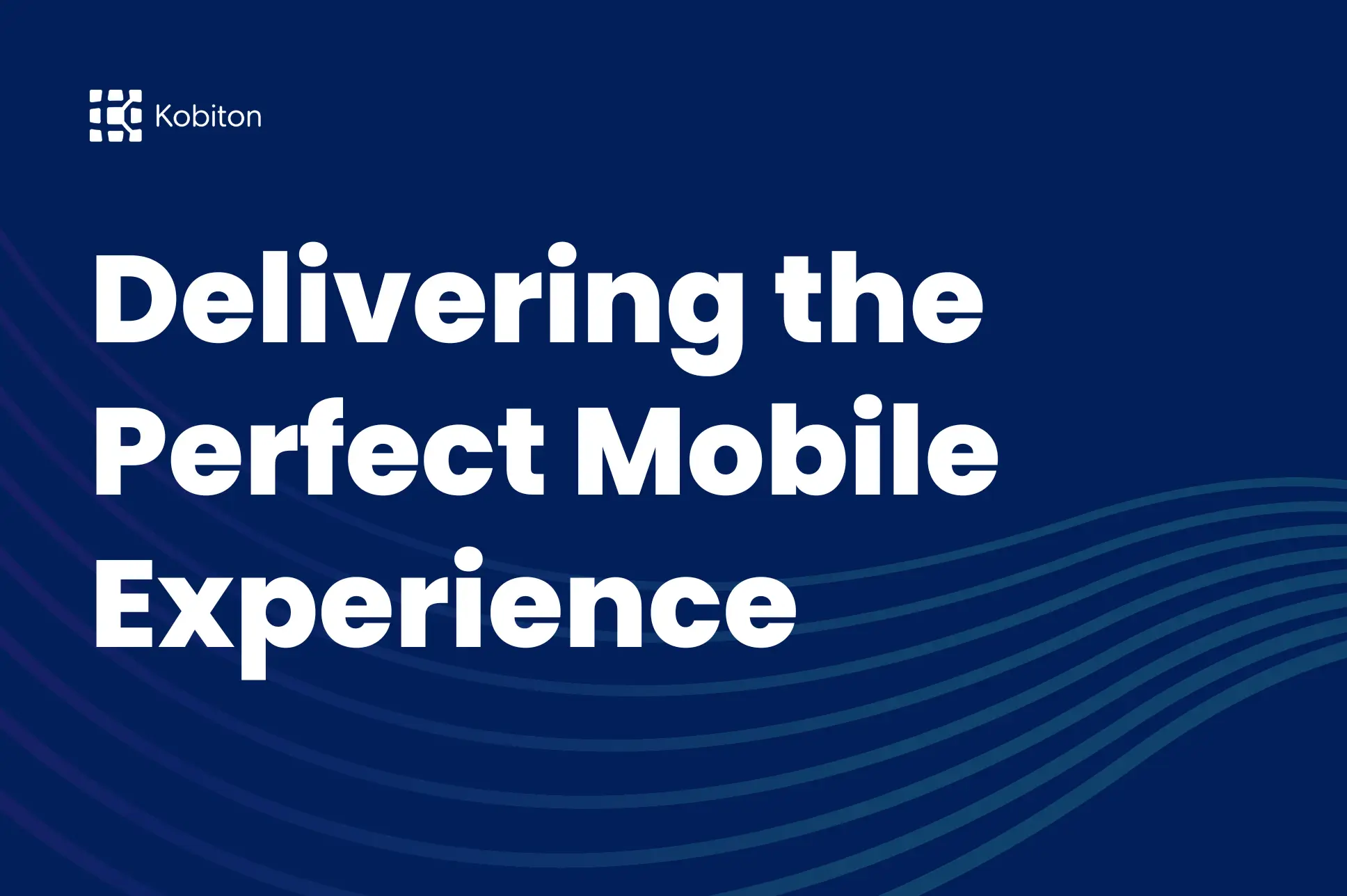 Kobiton

Delivering the Perfect Mobile Experience